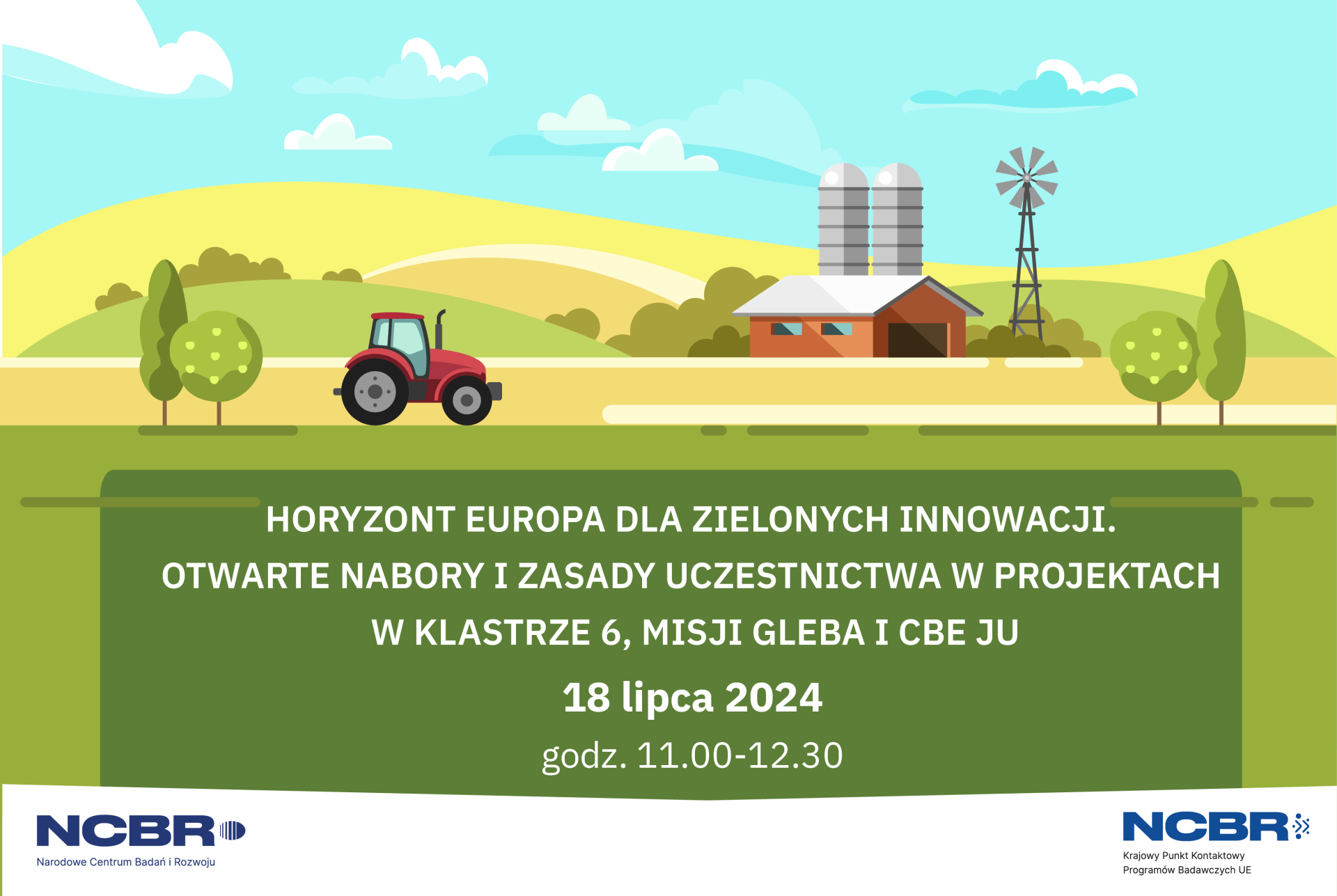 HORYZONT EUROPA DLA ZIELONYCH INNOWACJI.
OTWARTE NABORY I ZASADY UCZESTNICTWA W PROJEKTACH W KLASTRZE 6, MISJI GLEBA I CBE JU

18 lipca 2024

godz. 11.00-12.30

NCBR
Narodowe Centrum Badań i Rozwoju

NCBR
Krajowy Punkt Kontaktowy
Programów Badawczych UE